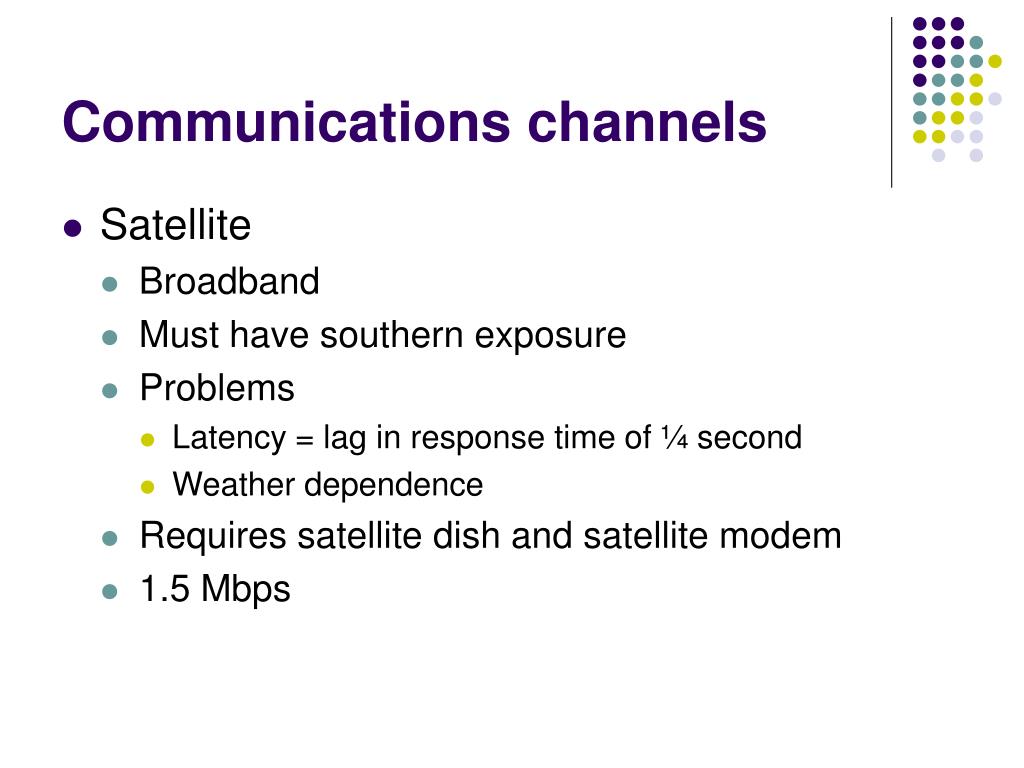 Communications channels

- Satellite
  - Broadband
  - Must have southern exposure
  - Problems
    - Latency = lag in response time of ¼ second
    - Weather dependence
  - Requires satellite dish and satellite modem
  - 1.5 Mbps